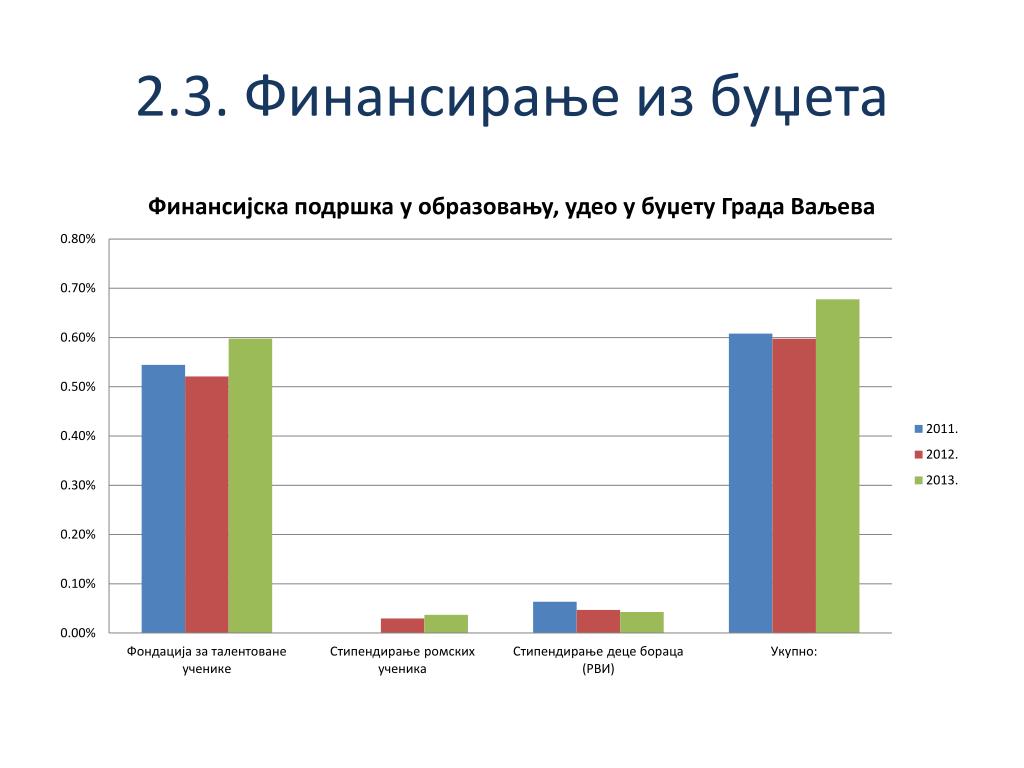 2.3. Финансирање из буџета

Финансијска подршка у образовању, удео у буџету Града Ваљева

0.80%
0.70%
0.60%
0.50%
0.40%
0.30%
0.20%
0.10%
0.00%

Фондација за талентоване ученике
Стипендирање ромских ученика
Стипендирање деце бораца (РВИ)
Укупно:

2011.
2012.
2013.